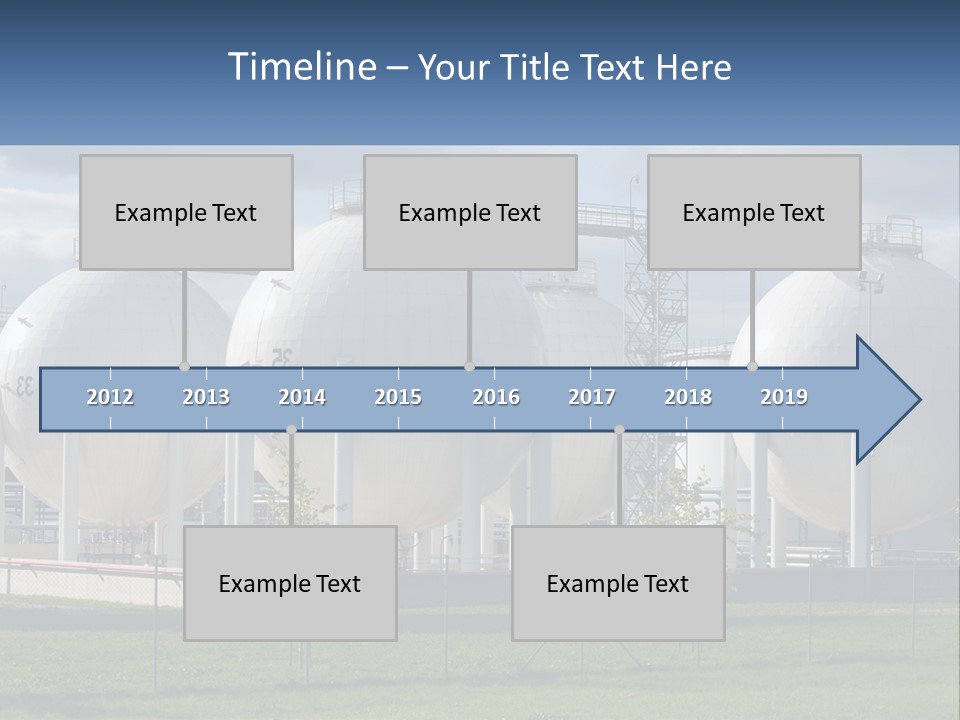 Timeline – Your Title Text Here

Example Text

Example Text

Example Text

2012 2013 2014 2015 2016 2017 2018 2019

Example Text

Example Text